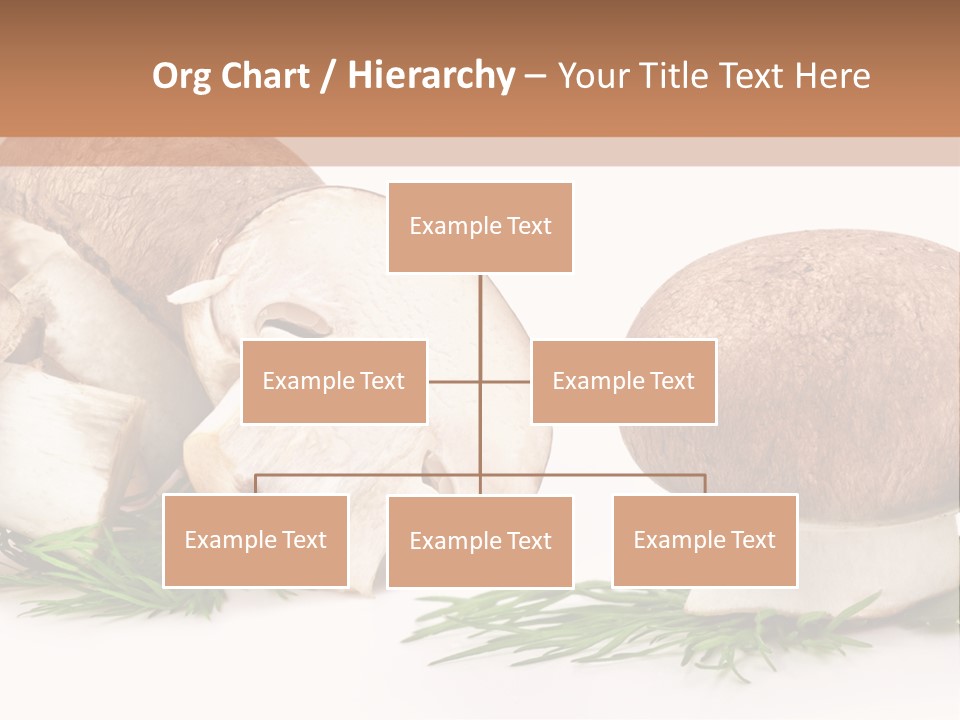 Org Chart / Hierarchy – Your Title Text Here

Example Text

Example Text

Example Text

Example Text

Example Text

Example Text